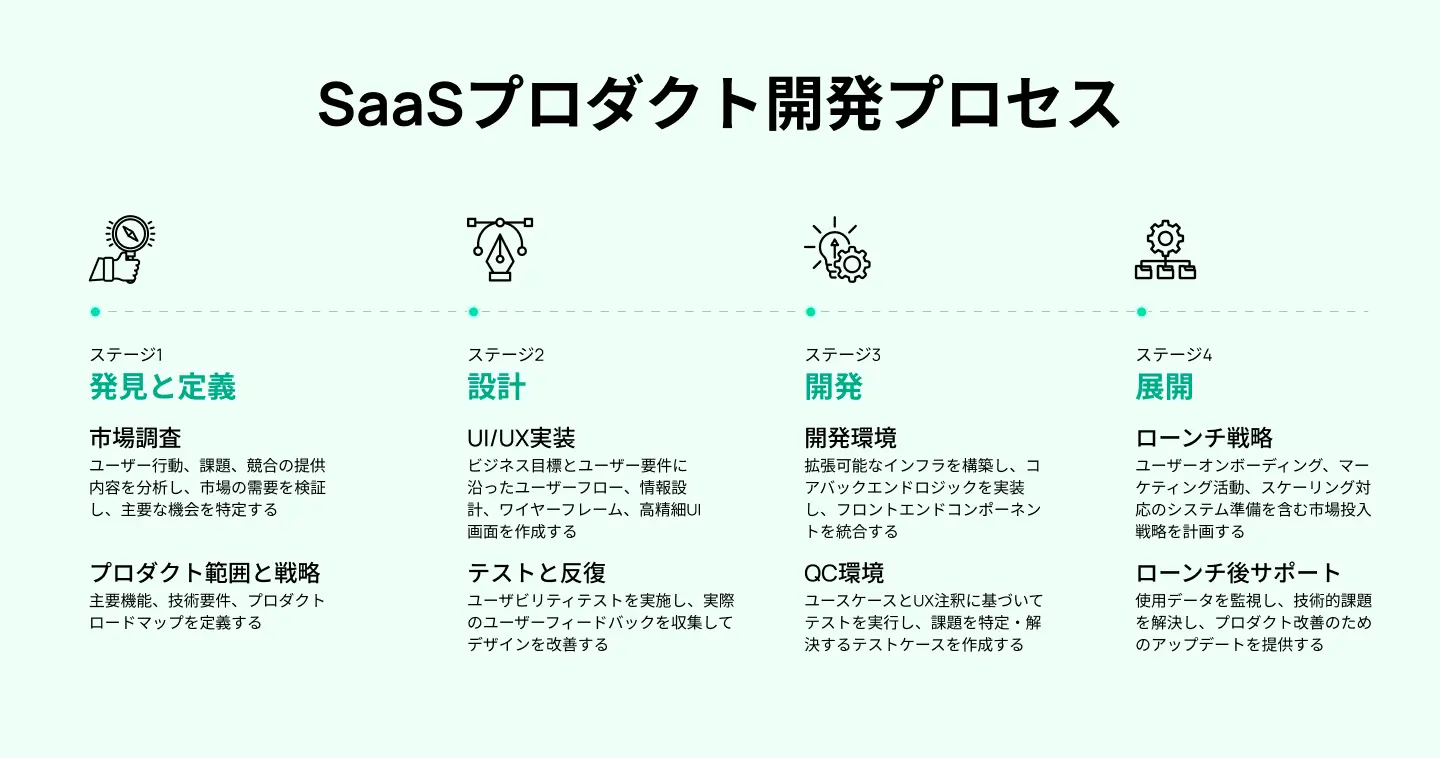 SaaSプロダクト開発プロセス

ステージ1
発見と定義

市場調査
ユーザー行動、課題、競合の提供内容を分析し、市場の需要を検証し、主要な機会を特定する

プロダクト範囲と戦略
主要機能、技術要件、プロダクトロードマップを定義する

ステージ2
設計

UI/UX実装
ビジネス目標とユーザー要件に沿ったユーザーフロー、情報設計、ワイヤーフレーム、高精細UI画面を作成する

テストと反復
ユーザビリティテストを実施し、実際のユーザーフィードバックを収集してデザインを改善する

ステージ3
開発

開発環境
拡張可能なインフラを構築し、コアバックエンドロジックを実装し、フロントエンドコンポーネントを統合する

QC環境
ユースケースとUX注釈に基づいてテストを実行し、課題を特定・解決するテストケースを作成する

ステージ4
展開

ローンチ戦略
ユーザーオンボーディング、マーケティング活動、スケーリング対応のシステム準備を含む市場投入戦略を計画する

ローンチ後サポート
使用データを監視し、技術的課題を解決し、プロダクト改善のためのアップデートを提供する